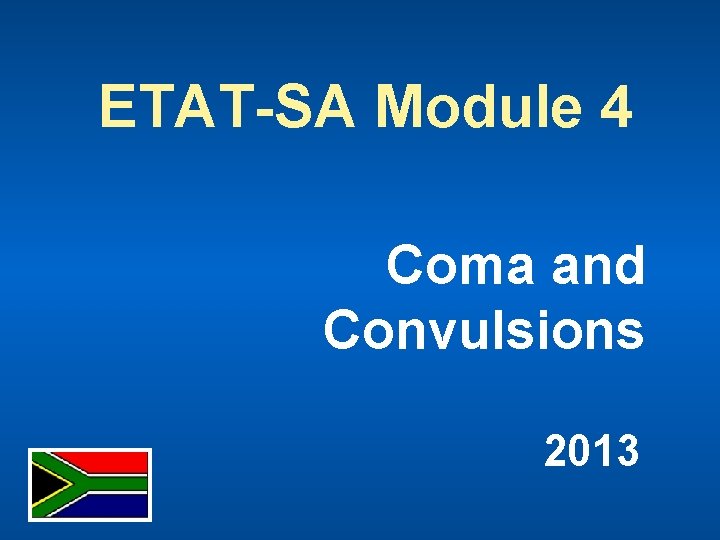 ETAT-SA Module 4

Coma and Convulsions

2013